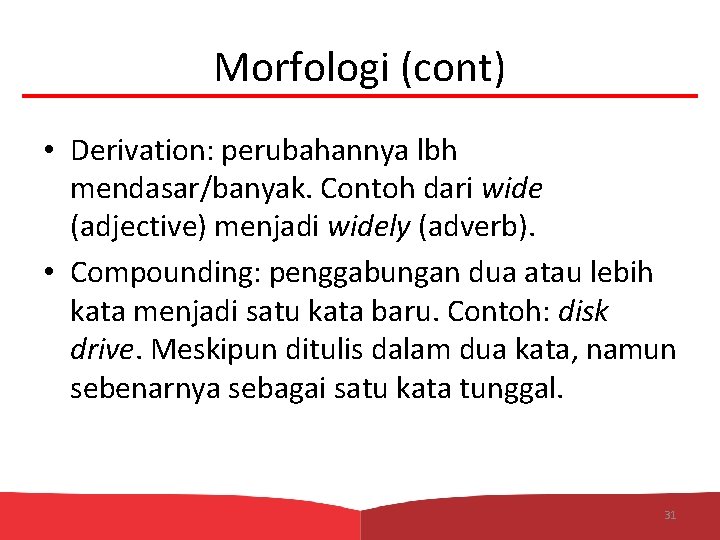 Morfologi (cont)

• Derivation: perubahannya lbh mendasar/banyak. Contoh dari wide (adjective) menjadi widely (adverb).

• Compounding: penggabungan dua atau lebih kata menjadi satu kata baru. Contoh: disk drive. Meskipun ditulis dalam dua kata, namun sebenarnya sebagai satu kata tunggal.

31